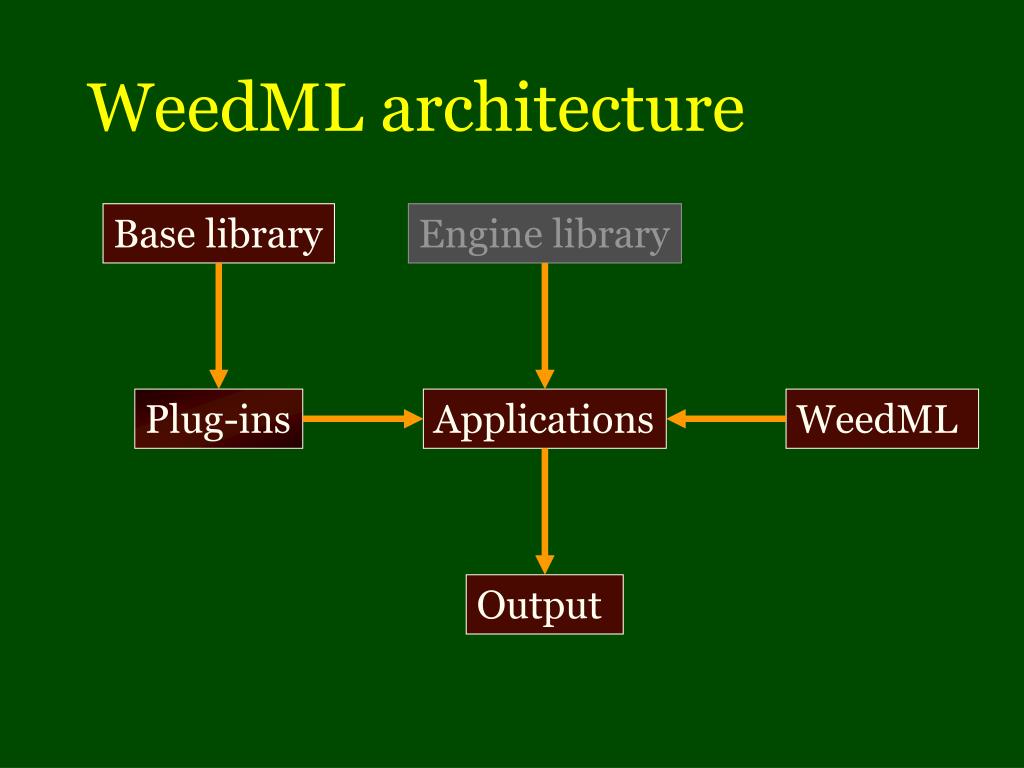 WeedML architecture

Base library

Engine library

Plug-ins

Applications

WeedML

Output